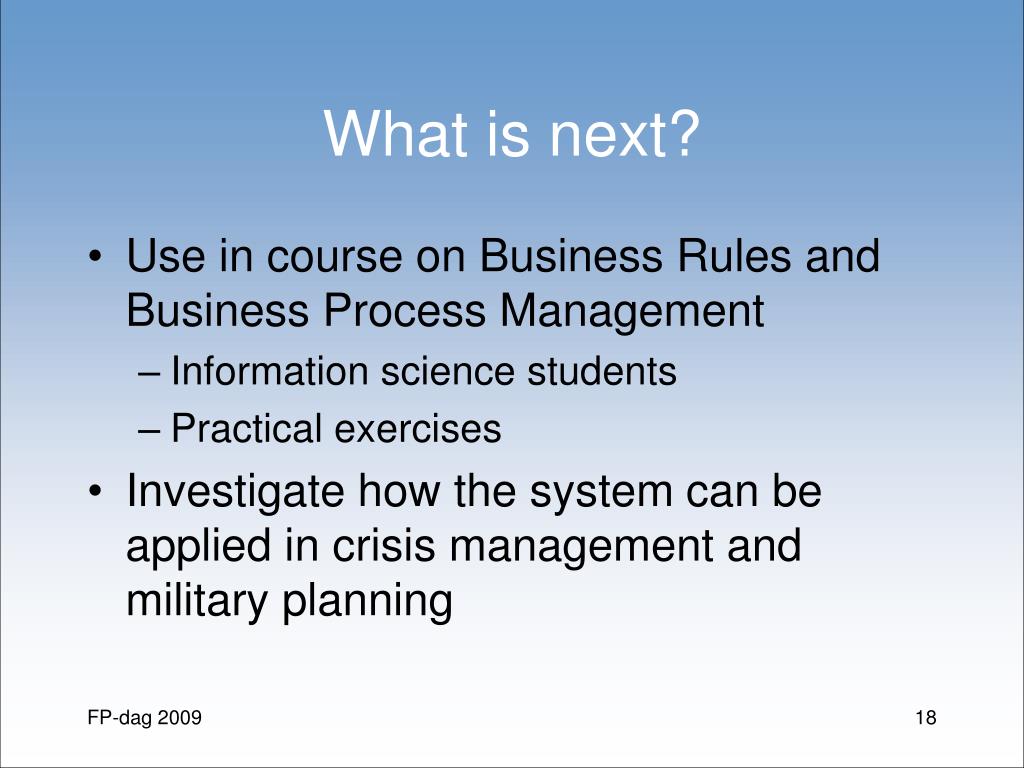 What is next?

• Use in course on Business Rules and Business Process Management
– Information science students
– Practical exercises
• Investigate how the system can be applied in crisis management and military planning

FP-dag 2009

18